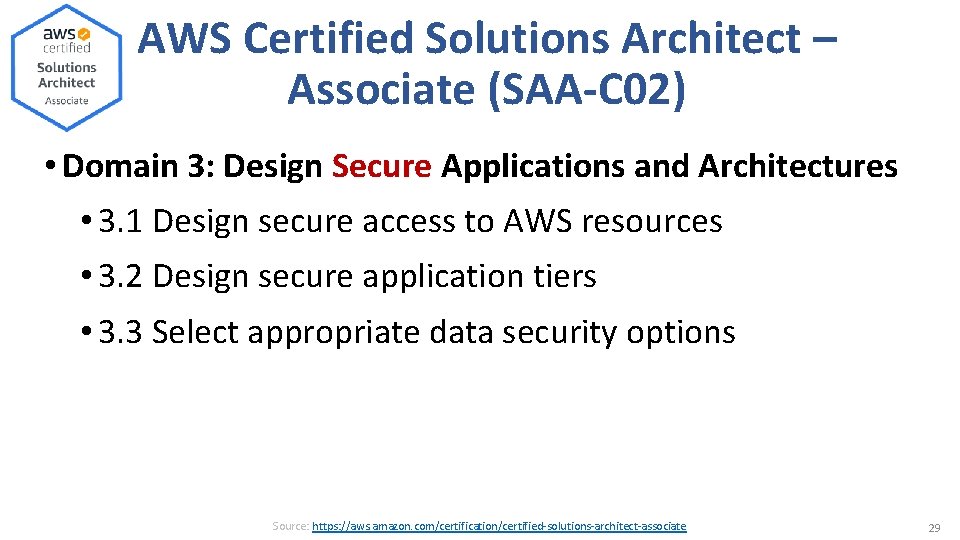 aws certified Solutions Architect Associate

AWS Certified Solutions Architect – Associate (SAA-C02)

• Domain 3: Design Secure Applications and Architectures
  • 3.1 Design secure access to AWS resources
  • 3.2 Design secure application tiers
  • 3.3 Select appropriate data security options

Source: https://aws.amazon.com/certification/certified-solutions-architect-associate

29